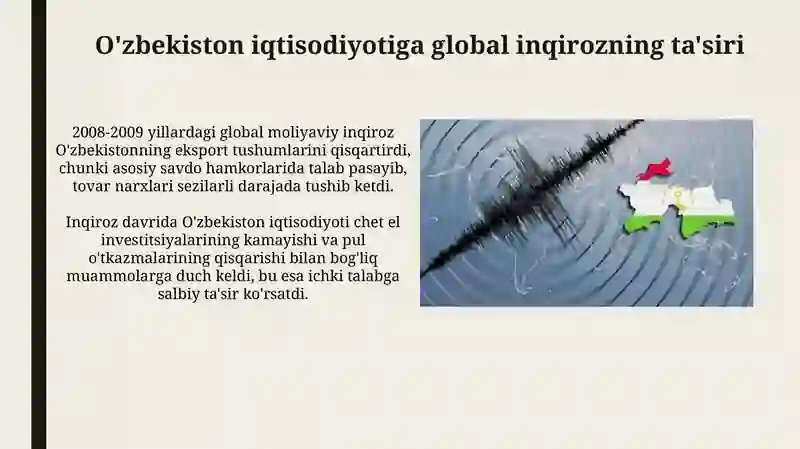 O'zbekiston iqtisodiyotiga global inqirozning ta'siri

2008-2009 yillardagi global moliyaviy inqiroz O'zbekistonning eksport tushumlarini qisqartirdi, chunki asosiy savdo hamkorlarida talab pasayib, tovar narxlari sezilarli darajada tushib ketdi.

Inqiroz davrida O'zbekiston iqtisodiyoti chet el investitsiyalarining kamayishi va pul o'tkazmalarining qisqarishi bilan bog'liq muammolarga duch keldi, bu esa ichki talabga salbiy ta'sir ko'rsatdi.